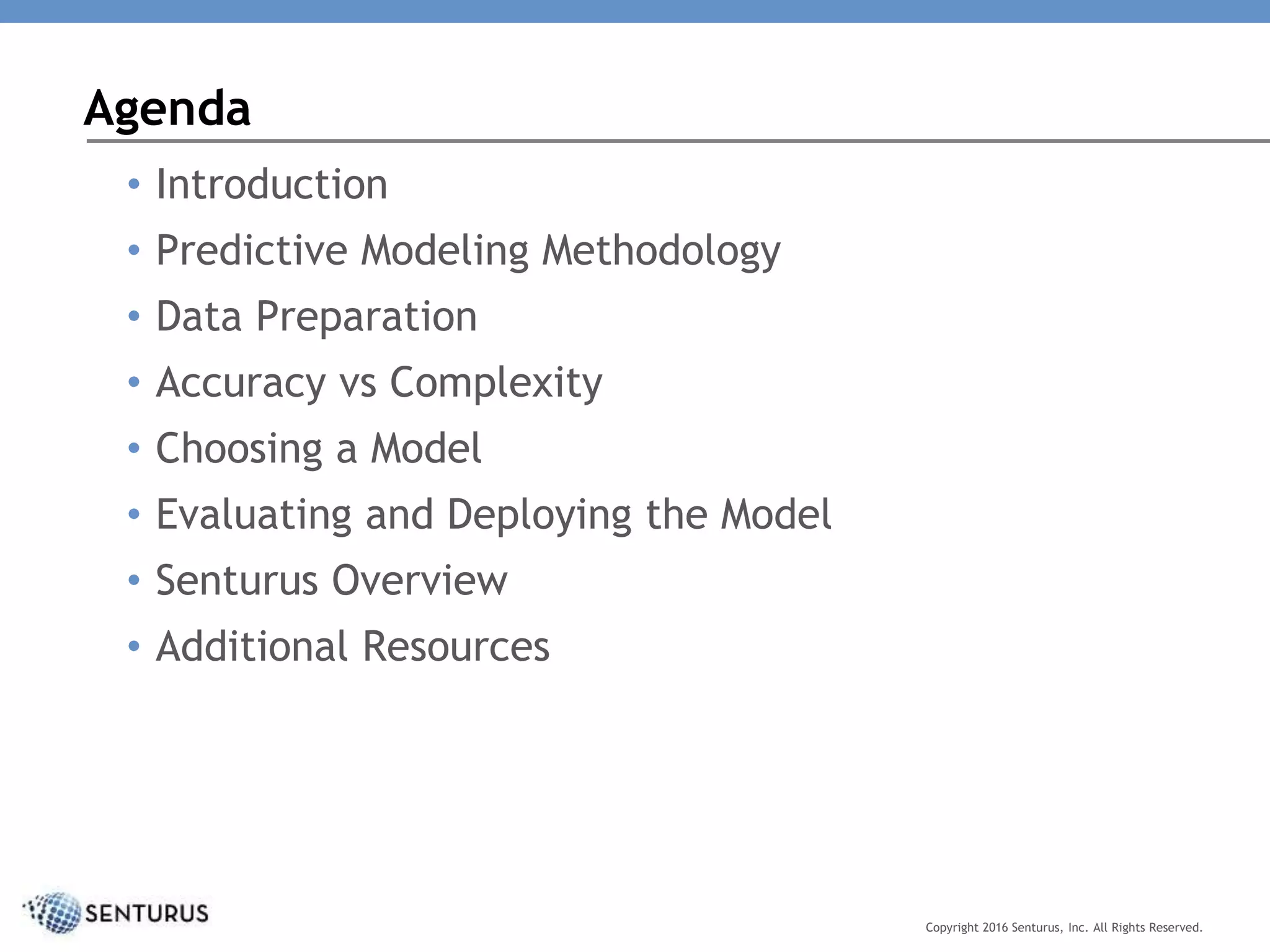 Agenda

• Introduction
• Predictive Modeling Methodology
• Data Preparation
• Accuracy vs Complexity
• Choosing a Model
• Evaluating and Deploying the Model
• Senturus Overview
• Additional Resources

SENTURUS

Copyright 2016 Senturus, Inc. All Rights Reserved.